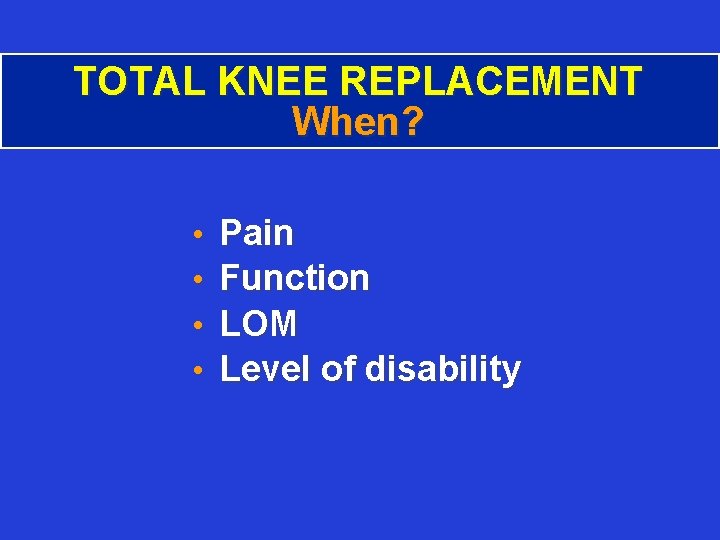 TOTAL KNEE REPLACEMENT
When?

• Pain
• Function
• LOM
• Level of disability